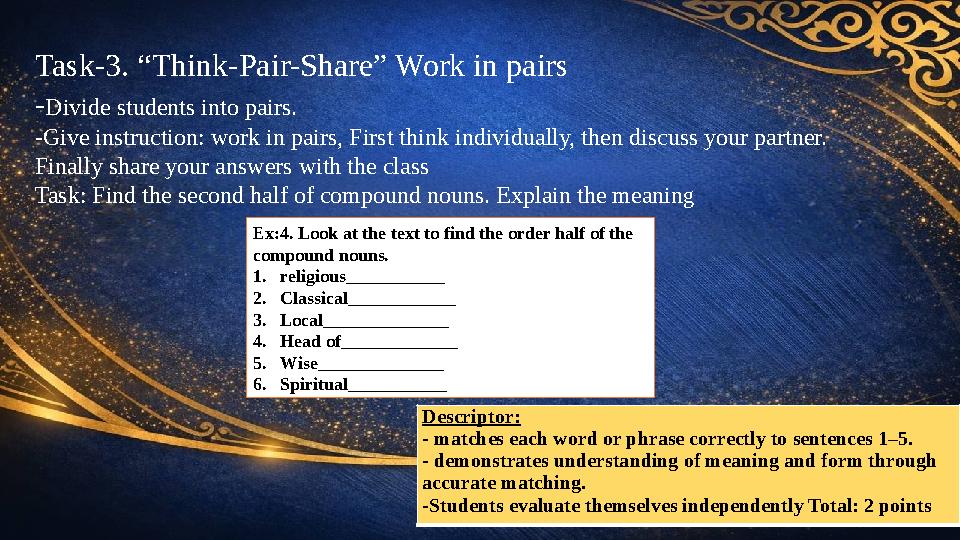 Task-3. “Think-Pair-Share” Work in pairs

-Divide students into pairs.
-Give instruction: work in pairs, First think individually, then discuss your partner. Finally share your answers with the class
Task: Find the second half of compound nouns. Explain the meaning

Ex:4. Look at the text to find the order half of the compound nouns.
1. religious___________
2. Classical____________
3. Local______________
4. Head of_____________
5. Wise______________
6. Spiritual___________

Descriptor:
- matches each word or phrase correctly to sentences 1–5.
- demonstrates understanding of meaning and form through accurate matching.
-Students evaluate themselves independently Total: 2 points